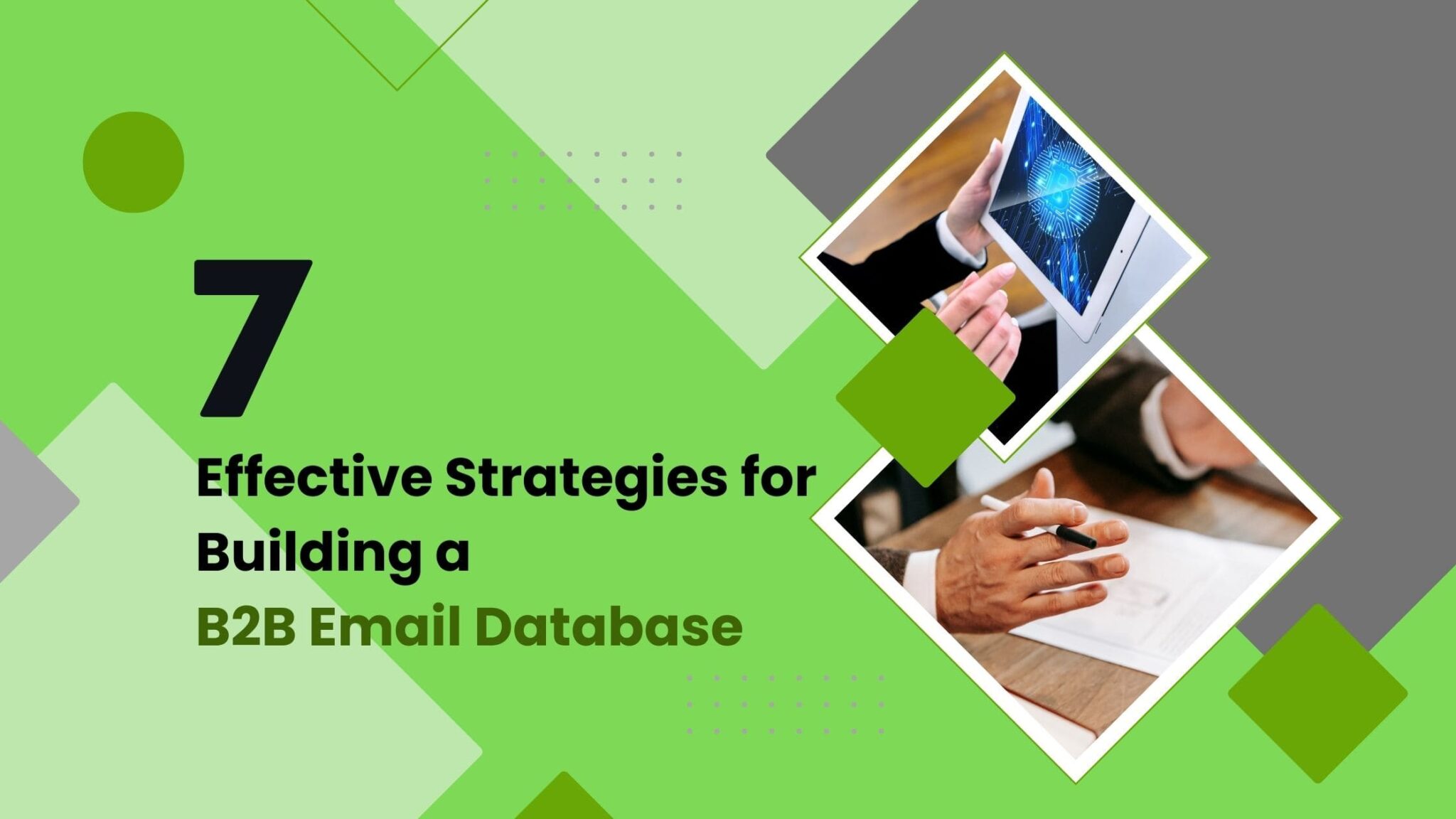 7

Effective Strategies for Building a B2B Email Database